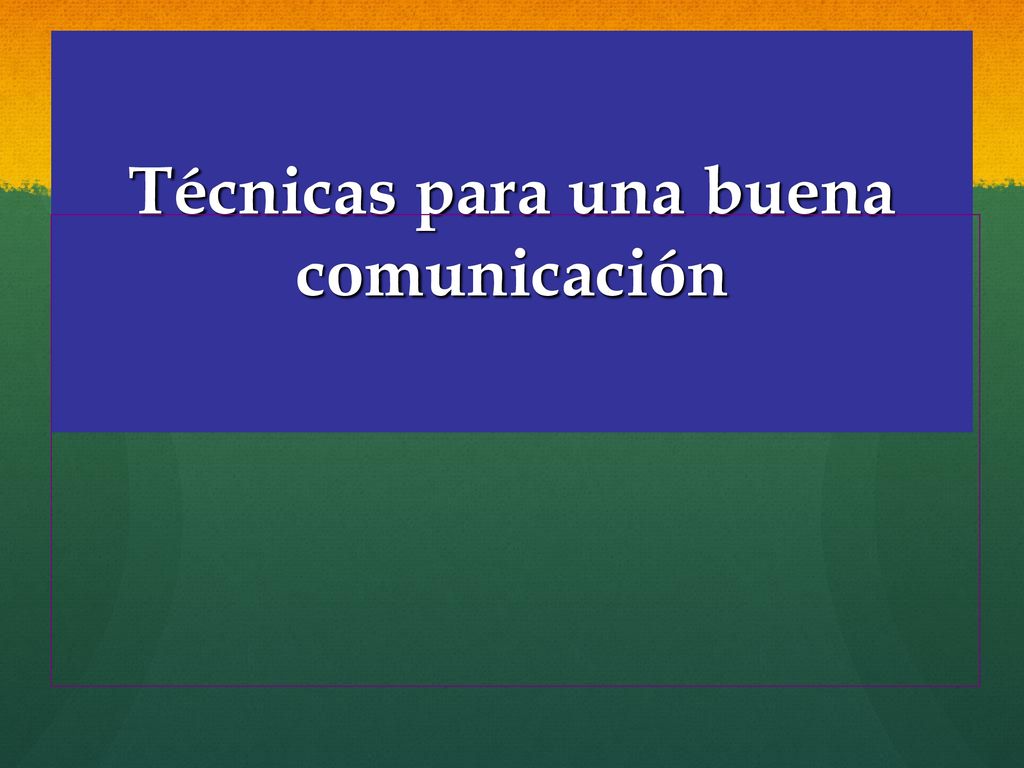 Técnicas para una buena comunicación